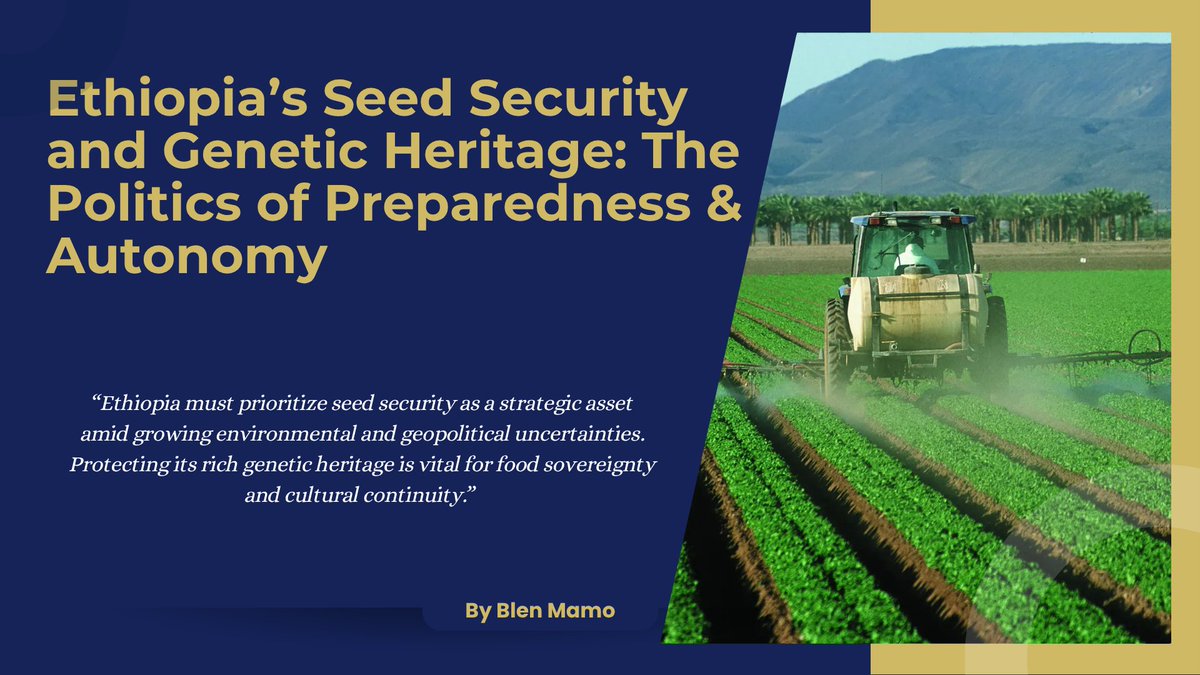 Ethiopia’s Seed Security and Genetic Heritage: The Politics of Preparedness & Autonomy

“Ethiopia must prioritize seed security as a strategic asset amid growing environmental and geopolitical uncertainties. Protecting its rich genetic heritage is vital for food sovereignty and cultural continuity.”

By Blen Mamo